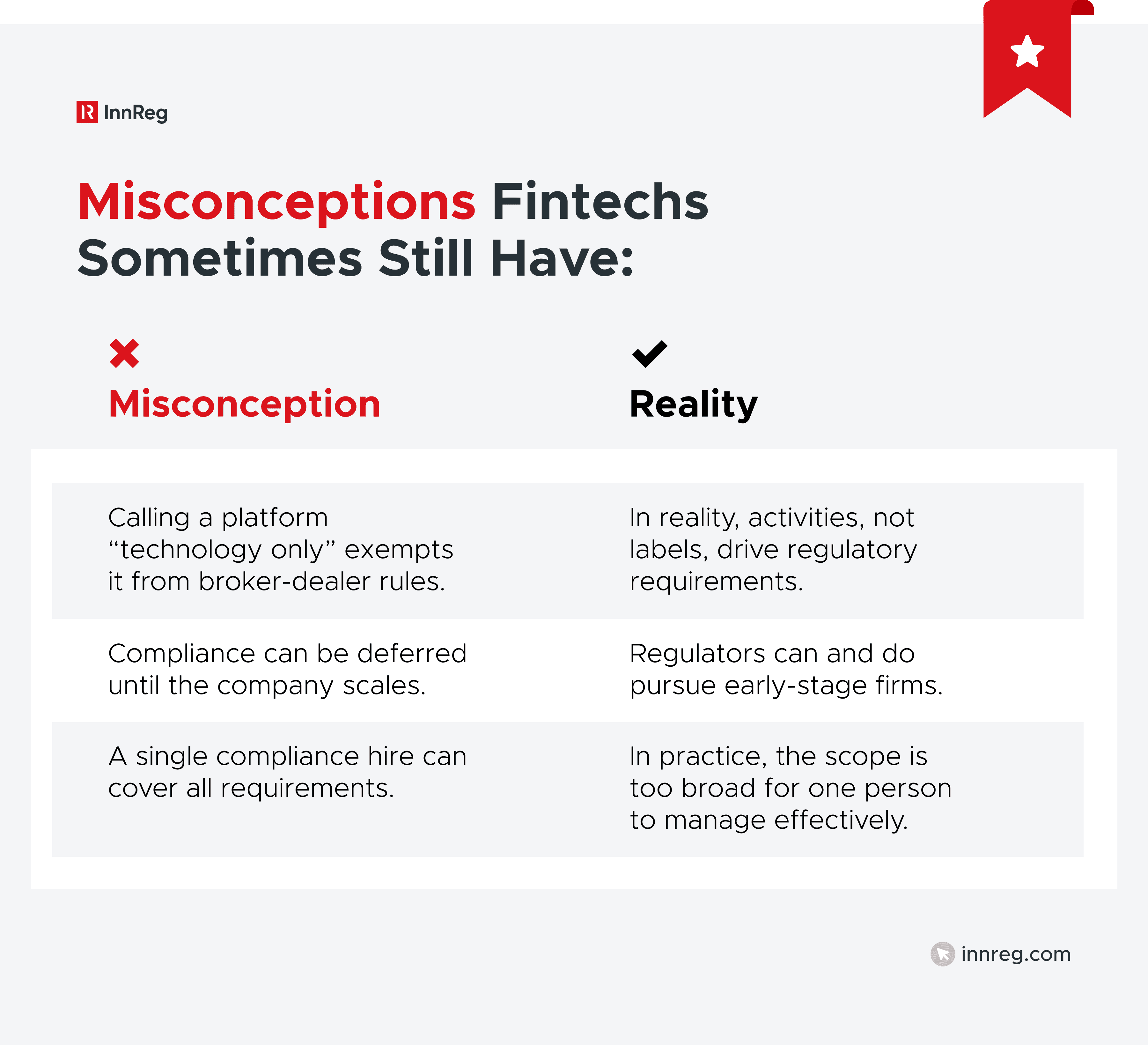 InnReg

Misconceptions Fintechs Sometimes Still Have:

| Misconception | Reality |
|---|---|
| Calling a platform “technology only” exempts it from broker-dealer rules. | In reality, activities, not labels, drive regulatory requirements. |
| Compliance can be deferred until the company scales. | Regulators can and do pursue early-stage firms. |
| A single compliance hire can cover all requirements. | In practice, the scope is too broad for one person to manage effectively. |

innreg.com